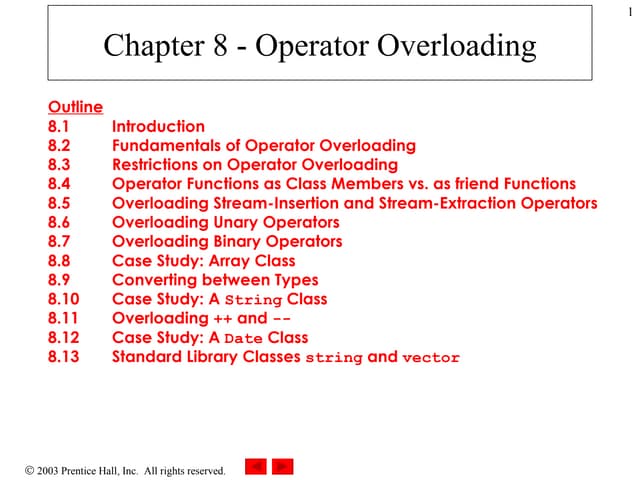 1

Chapter 8 - Operator Overloading

Outline
8.1 Introduction
8.2 Fundamentals of Operator Overloading
8.3 Restrictions on Operator Overloading
8.4 Operator Functions as Class Members vs. as friend Functions
8.5 Overloading Stream-Insertion and Stream-Extraction Operators
8.6 Overloading Unary Operators
8.7 Overloading Binary Operators
8.8 Case Study: Array Class
8.9 Converting between Types
8.10 Case Study: A String Class
8.11 Overloading ++ and --
8.12 Case Study: A Date Class
8.13 Standard Library Classes string and vector

© 2003 Prentice Hall, Inc. All rights reserved.